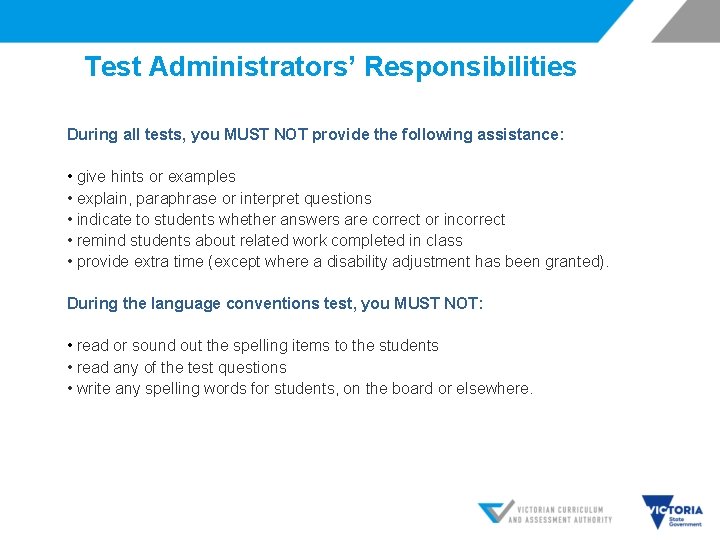 Test Administrators' Responsibilities

During all tests, you MUST NOT provide the following assistance:

• give hints or examples
• explain, paraphrase or interpret questions
• indicate to students whether answers are correct or incorrect
• remind students about related work completed in class
• provide extra time (except where a disability adjustment has been granted).

During the language conventions test, you MUST NOT:

• read or sound out the spelling items to the students
• read any of the test questions
• write any spelling words for students, on the board or elsewhere.

VICTORIAN CURRICULUM AND ASSESSMENT AUTHORITY

VICTORIA State Government